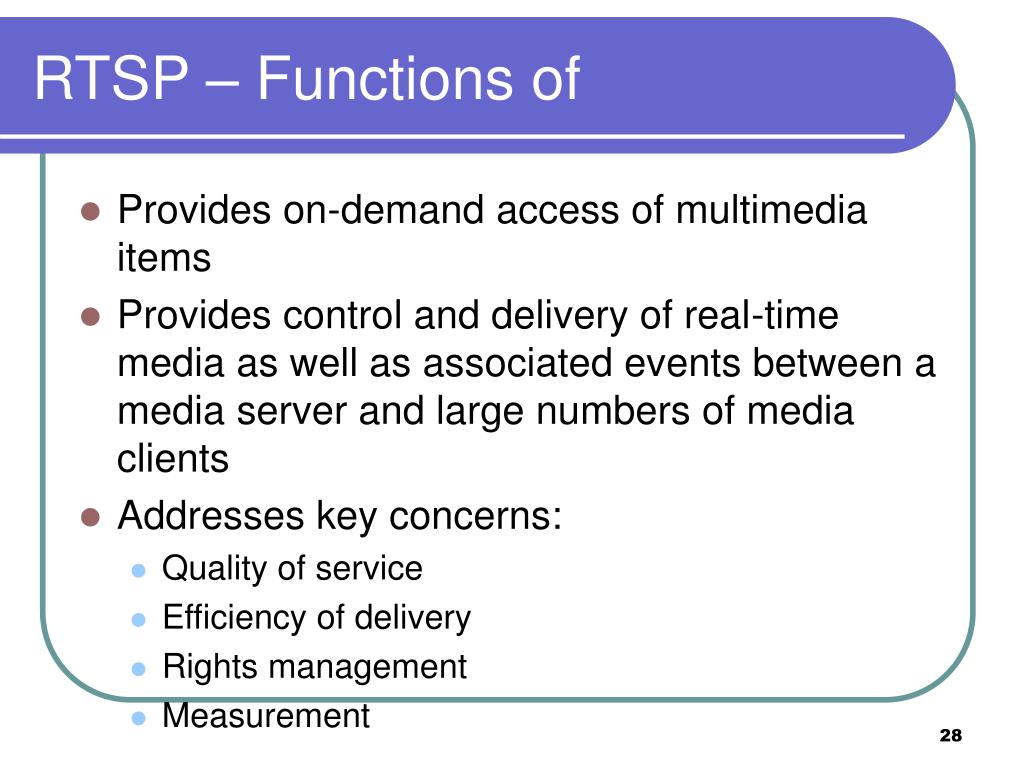 RTSP – Functions of

- Provides on-demand access of multimedia items
- Provides control and delivery of real-time media as well as associated events between a media server and large numbers of media clients
- Addresses key concerns:
  - Quality of service
  - Efficiency of delivery
  - Rights management
  - Measurement

28